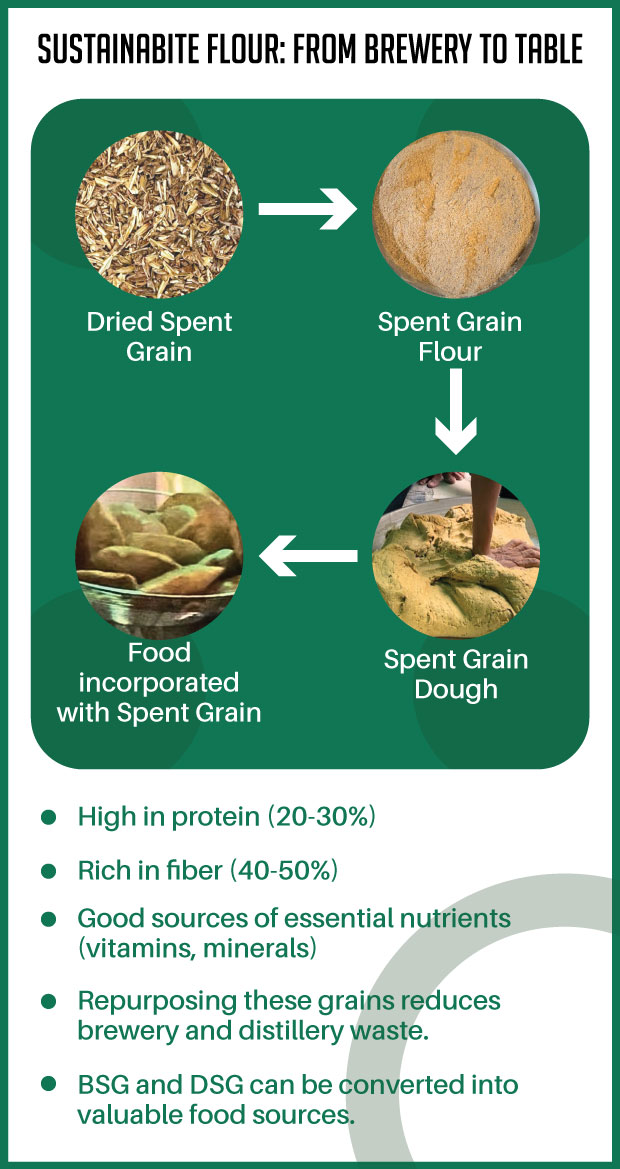 SUSTAINABITE FLOUR: FROM BREWERY TO TABLE

Dried Spent Grain

Spent Grain Flour

Spent Grain Dough

Food incorporated with Spent Grain

- High in protein (20-30%)
- Rich in fiber (40-50%)
- Good sources of essential nutrients (vitamins, minerals)
- Repurposing these grains reduces brewery and distillery waste.
- BSG and DSG can be converted into valuable food sources.